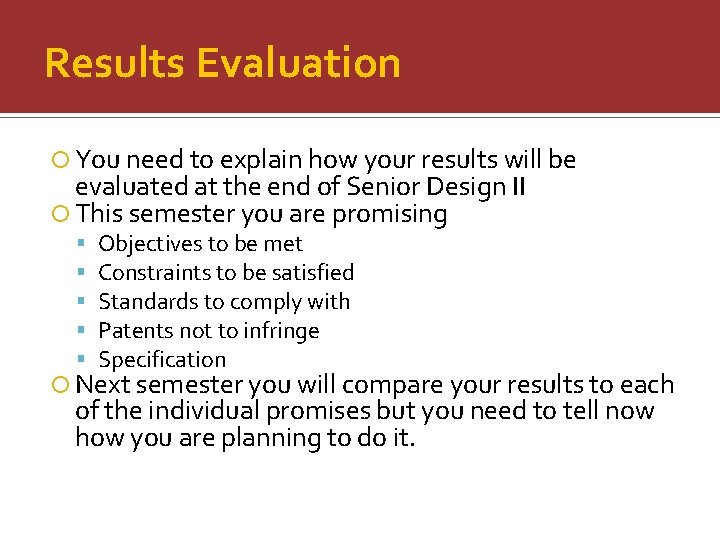 Results Evaluation

You need to explain how your results will be evaluated at the end of Senior Design II

This semester you are promising

Objectives to be met

Constraints to be satisfied

Standards to comply with

Patents not to infringe

Specification

Next semester you will compare your results to each of the individual promises but you need to tell now how you are planning to do it.